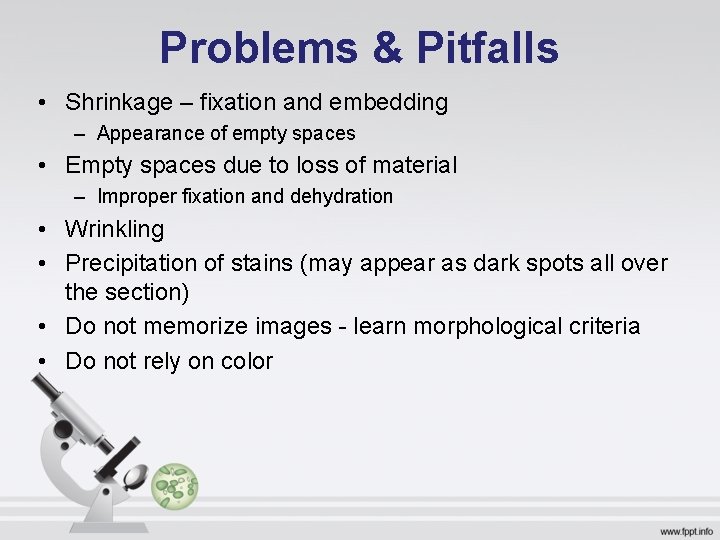 Problems & Pitfalls

• Shrinkage – fixation and embedding
  – Appearance of empty spaces
• Empty spaces due to loss of material
  – Improper fixation and dehydration
• Wrinkling
• Precipitation of stains (may appear as dark spots all over the section)
• Do not memorize images - learn morphological criteria
• Do not rely on color

www.fppt.info